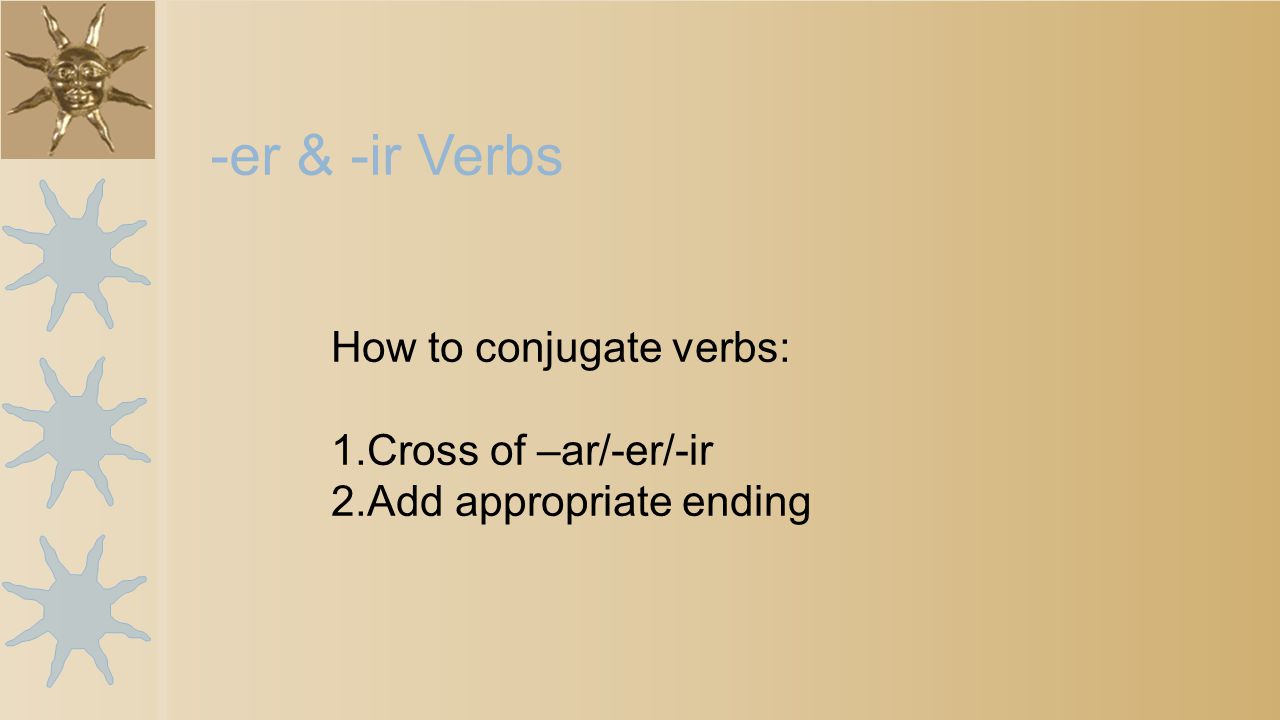 -er & -ir Verbs

How to conjugate verbs:

1.Cross of –ar/-er/-ir
2.Add appropriate ending